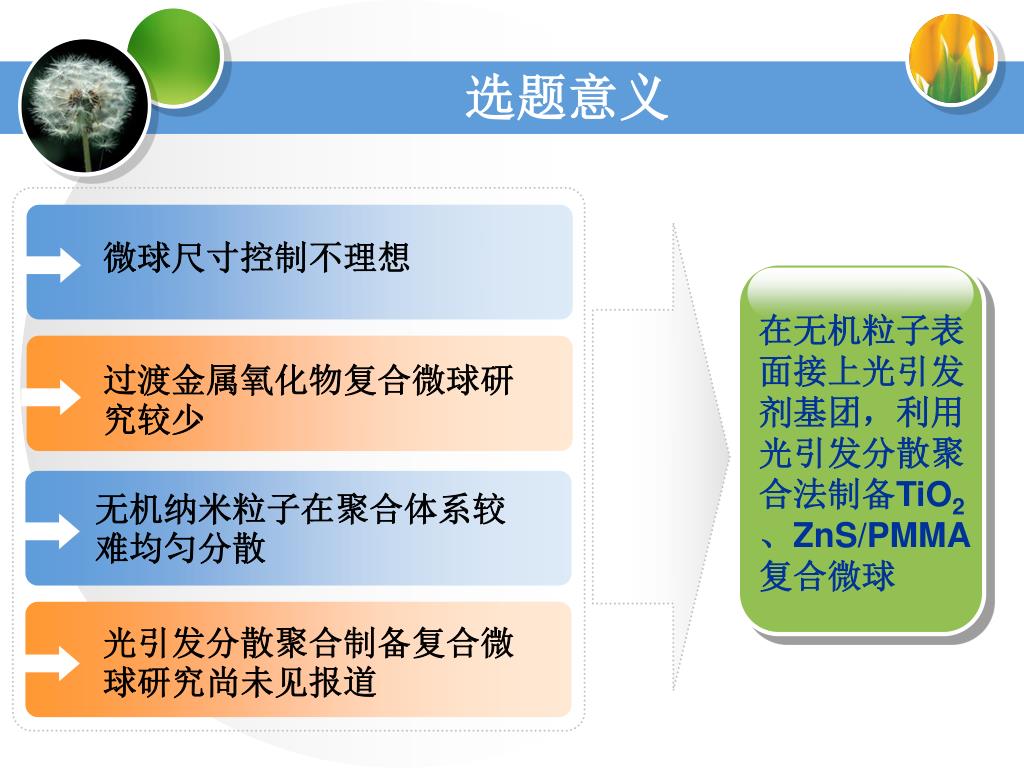 选题意义

微球尺寸控制不理想

过渡金属氧化物复合微球研究较少

无机纳米粒子在聚合体系较难均匀分散

光引发分散聚合制备复合微球研究尚未见报道

在无机粒子表面接上光引发剂基团，利用光引发分散聚合法制备$TiO_2$、ZnS/PMMA复合微球